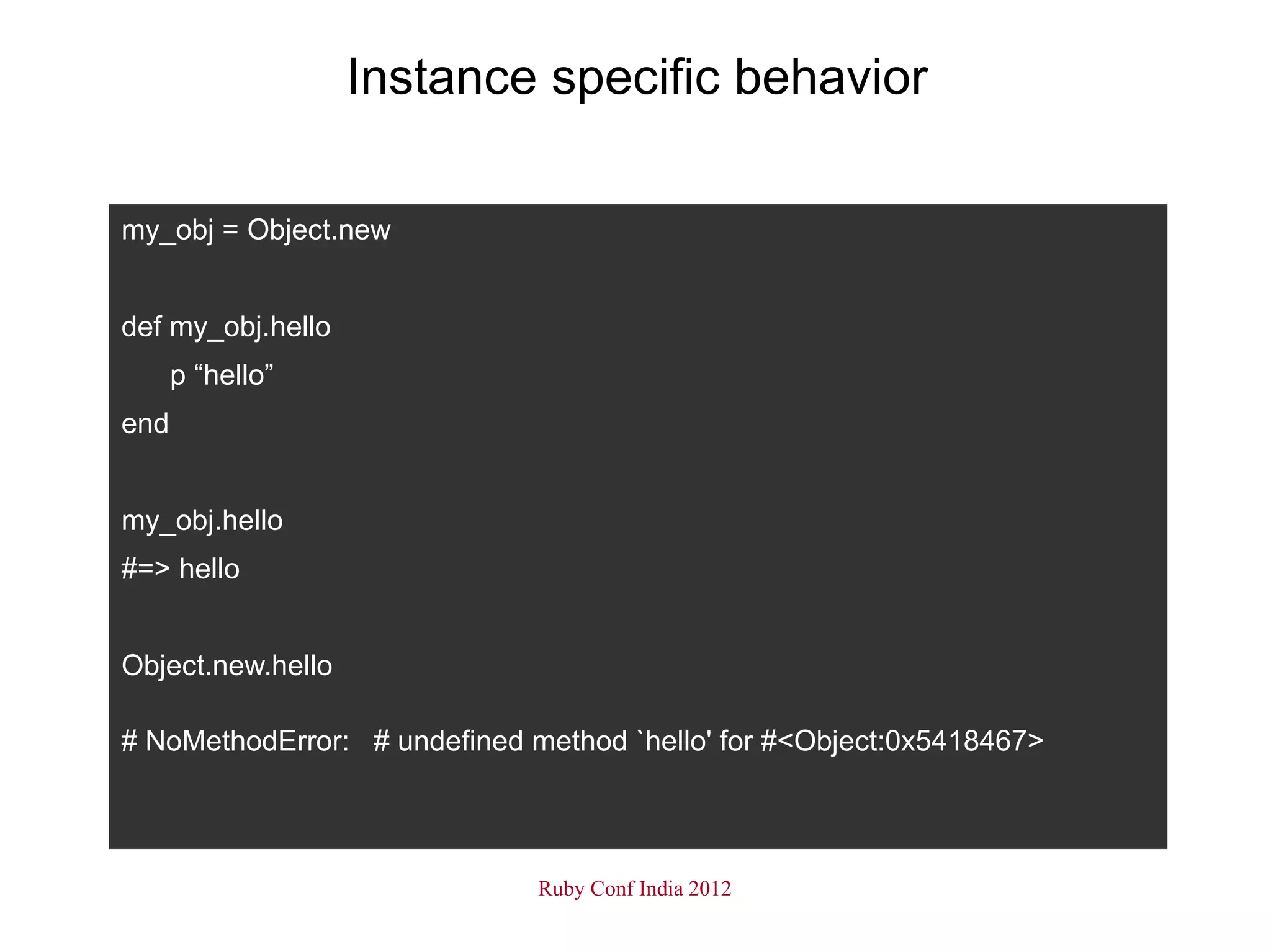 Instance specific behavior

my_obj = Object.new

def my_obj.hello
p “hello”
end

my_obj.hello
#=> hello

Object.new.hello

# NoMethodError: # undefined method `hello' for #<Object:0x5418467>

Ruby Conf India 2012